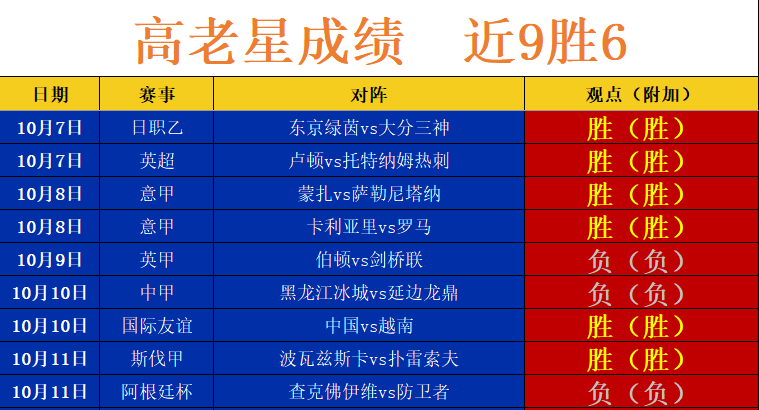 高老星成绩　近9胜6

| 日期 | 赛事 | 对阵 | 观点（附加） |
|---|---|---|---|
| 10月7日 | 日职乙 | 东京绿茵vs大分三神 | 胜（胜） |
| 10月7日 | 英超 | 卢顿vs托特纳姆热刺 | 胜（胜） |
| 10月8日 | 意甲 | 蒙扎vs萨勒尼塔纳 | 胜（胜） |
| 10月8日 | 意甲 | 卡利亚里vs罗马 | 胜（胜） |
| 10月9日 | 英甲 | 伯顿vs剑桥联 | 负（负） |
| 10月10日 | 中甲 | 黑龙江冰城vs延边龙鼎 | 负（负） |
| 10月10日 | 国际友谊 | 中国vs越南 | 胜（胜） |
| 10月11日 | 斯伐甲 | 波瓦兹斯卡vs扑雷索夫 | 胜（胜） |
| 10月11日 | 阿根廷杯 | 查克佛伊维vs防卫者 | 负（负） |